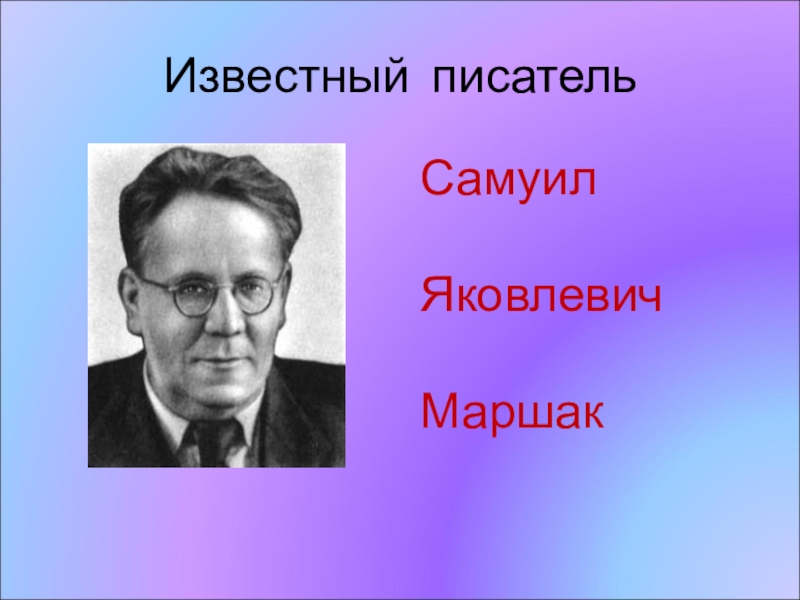 Известный писатель

Самуил

Яковлевич

Маршак